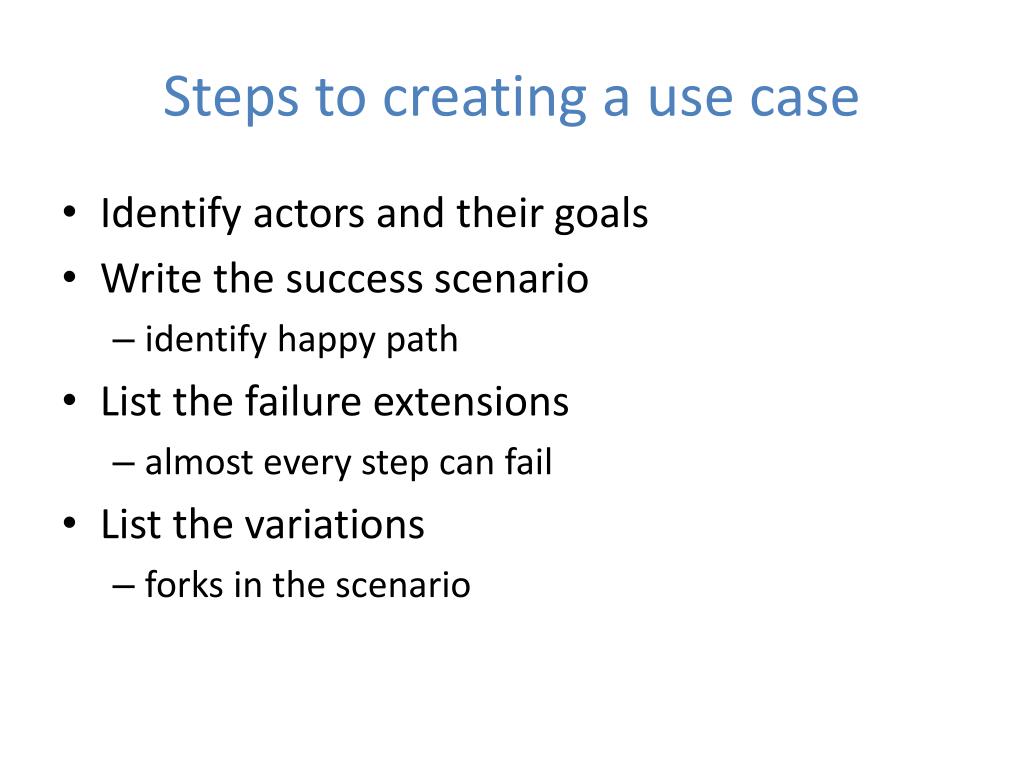 Steps to creating a use case

• Identify actors and their goals
• Write the success scenario
– identify happy path
• List the failure extensions
– almost every step can fail
• List the variations
– forks in the scenario